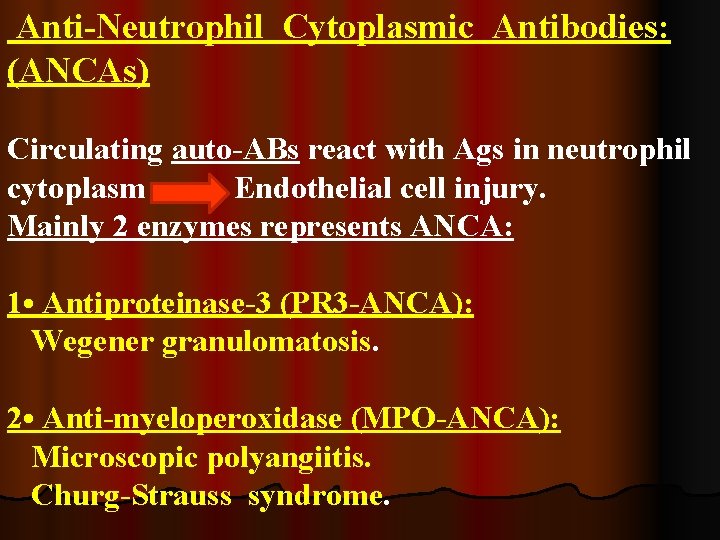 Anti-Neutrophil Cytoplasmic Antibodies: (ANCAs)

Circulating auto-ABs react with Ags in neutrophil cytoplasm Endothelial cell injury.
Mainly 2 enzymes represents ANCA:

1• Antiproteinase-3 (PR3-ANCA):
Wegener granulomatosis.

2• Anti-myeloperoxidase (MPO-ANCA):
Microscopic polyangiitis.
Churg-Strauss syndrome.